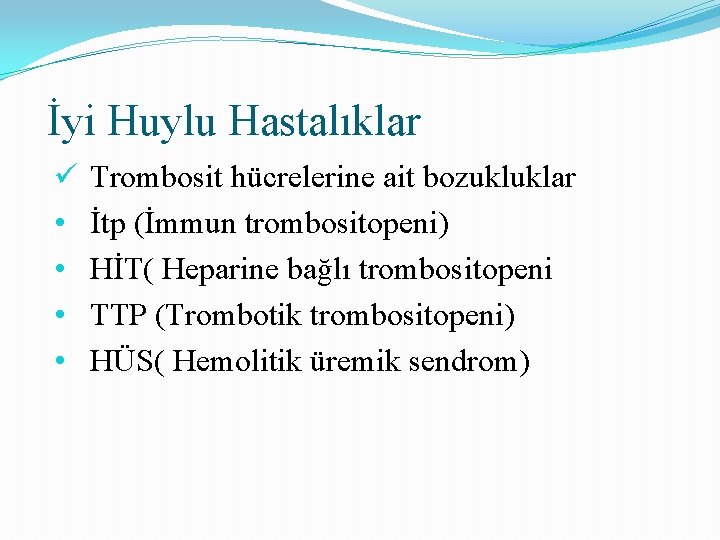 İyi Huylu Hastalıklar

✓ Trombosit hücrelerine ait bozukluklar
• İtp (İmmun trombositopeni)
• HİT( Heparine bağlı trombositopeni
• TTP (Trombotik trombositopeni)
• HÜS( Hemolitik üremik sendrom)